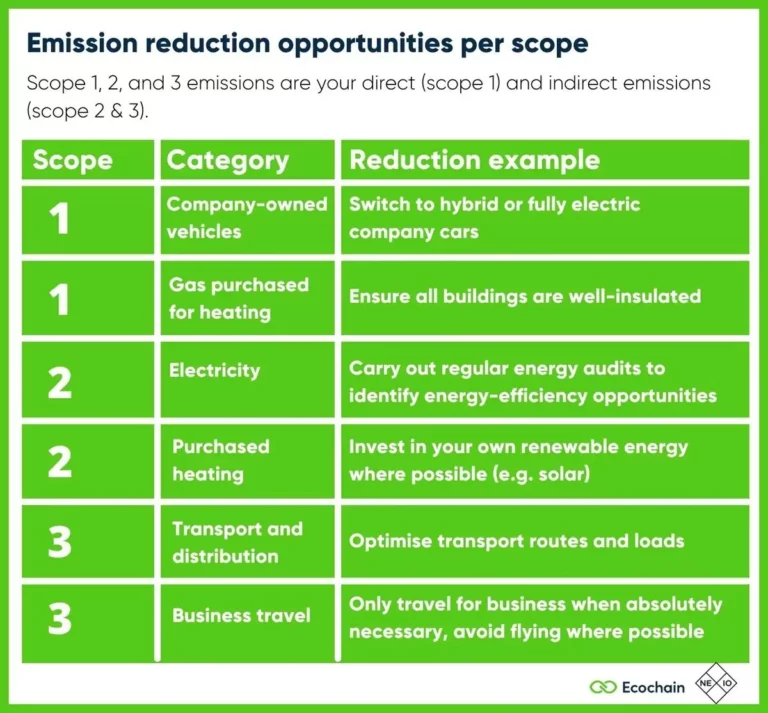 Emission reduction opportunities per scope

Scope 1, 2, and 3 emissions are your direct (scope 1) and indirect emissions (scope 2 & 3).

| Scope | Category | Reduction example |
|---|---|---|
| 1 | Company-owned vehicles | Switch to hybrid or fully electric company cars |
| 1 | Gas purchased for heating | Ensure all buildings are well-insulated |
| 2 | Electricity | Carry out regular energy audits to identify energy-efficiency opportunities |
| 2 | Purchased heating | Invest in your own renewable energy where possible (e.g. solar) |
| 3 | Transport and distribution | Optimise transport routes and loads |
| 3 | Business travel | Only travel for business when absolutely necessary, avoid flying where possible |

Ecochain NE IO